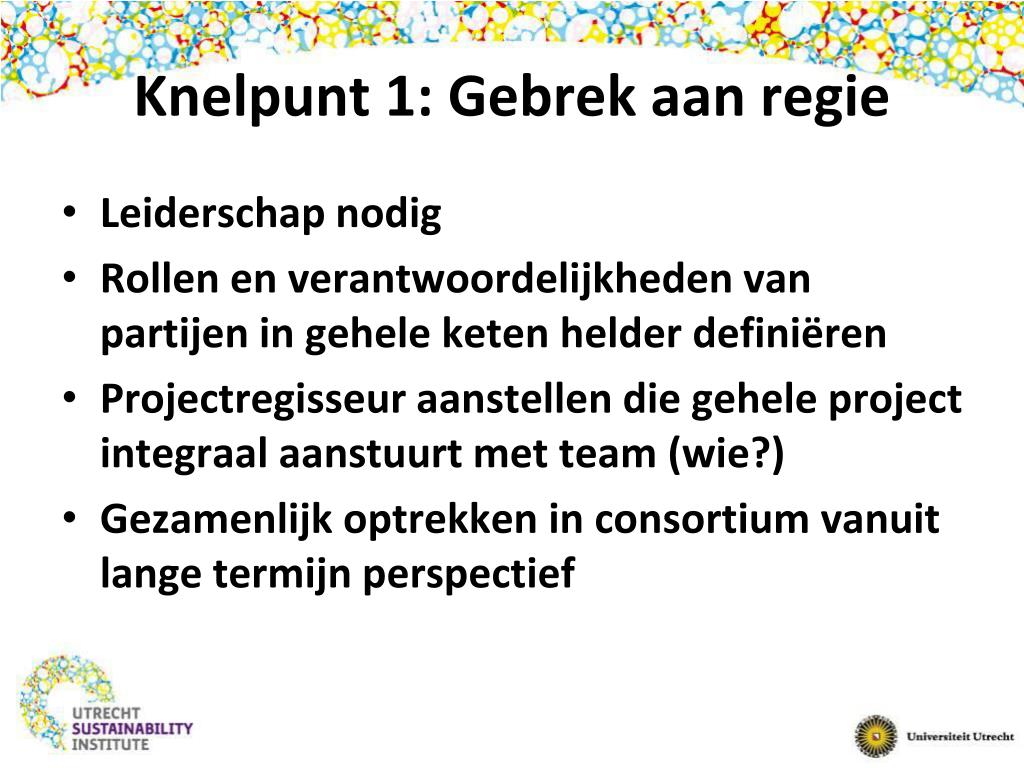 Knelpunt 1: Gebrek aan regie

• Leiderschap nodig
• Rollen en verantwoordelijkheden van partijen in gehele keten helder definiëren
• Projectregisseur aanstellen die gehele project integraal aanstuurt met team (wie?)
• Gezamenlijk optrekken in consortium vanuit lange termijn perspectief

UTRECHT
SUSTAINABILITY
INSTITUTE

Universiteit Utrecht